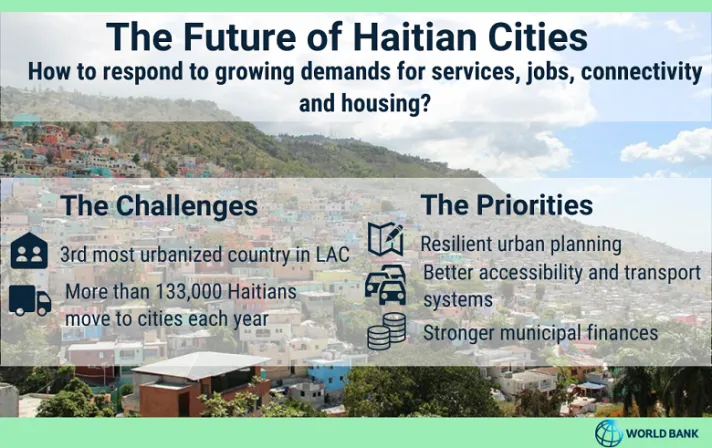 The Future of Haitian Cities

How to respond to growing demands for services, jobs, connectivity and housing?

The Challenges

3rd most urbanized country in LAC

More than 133,000 Haitians move to cities each year

The Priorities

Resilient urban planning

Better accessibility and transport systems

Stronger municipal finances

WORLD BANK